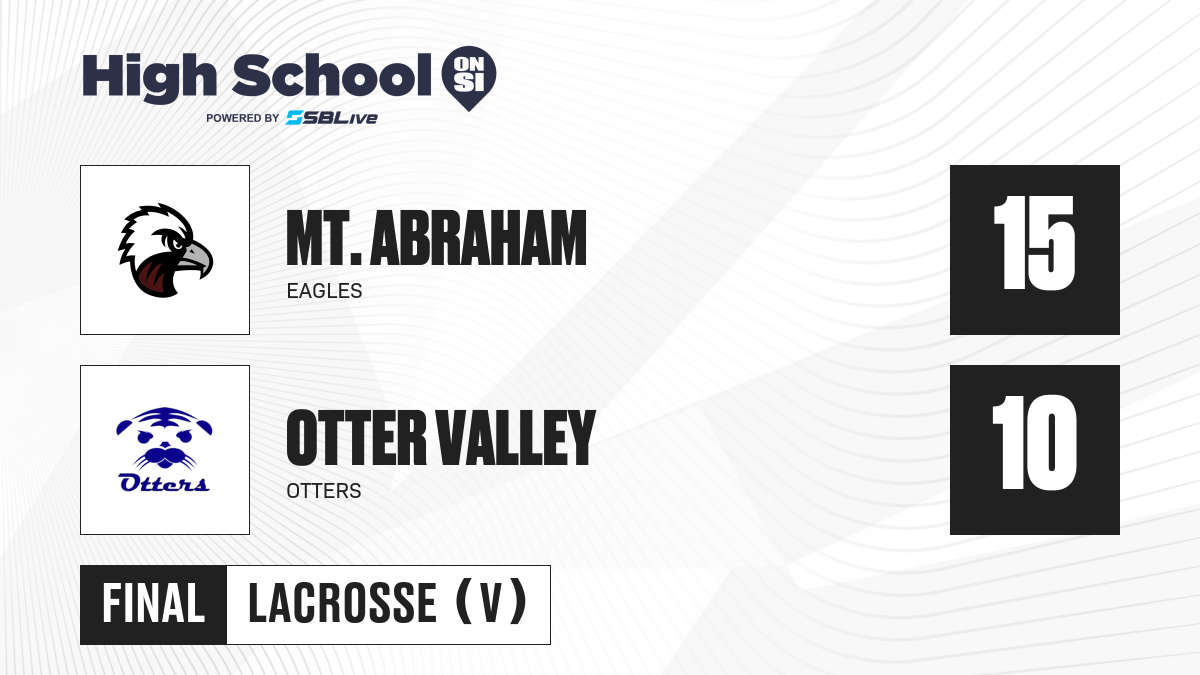 High School ON SI
POWERED BY SBLive

MT. ABRAHAM
EAGLES
15

Otters
OTTER VALLEY
OTTERS
10

FINAL LACROSSE (V)